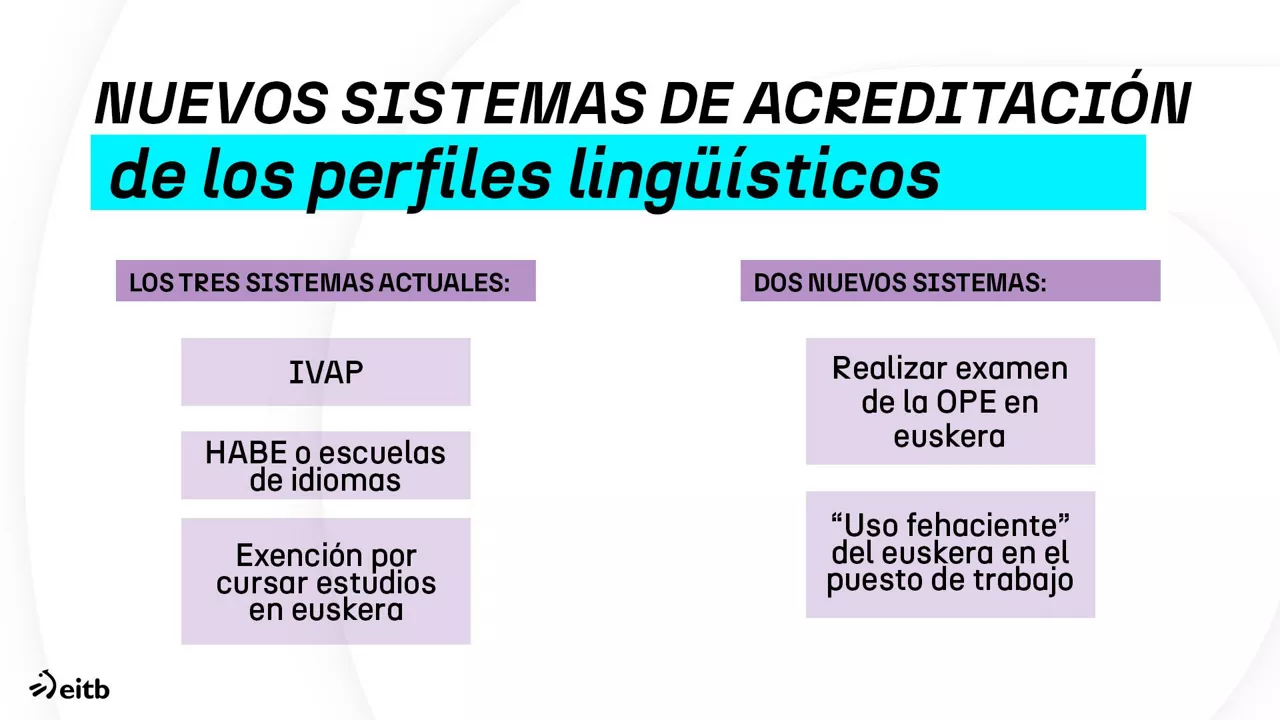 NUEVOS SISTEMAS DE ACREDITACIÓN
de los perfiles lingüísticos

LOS TRES SISTEMAS ACTUALES:

IVAP

HABE o escuelas de idiomas

Exención por cursar estudios en euskera

DOS NUEVOS SISTEMAS:

Realizar examen de la OPE en euskera

“Uso fehaciente” del euskera en el puesto de trabajo

eitb